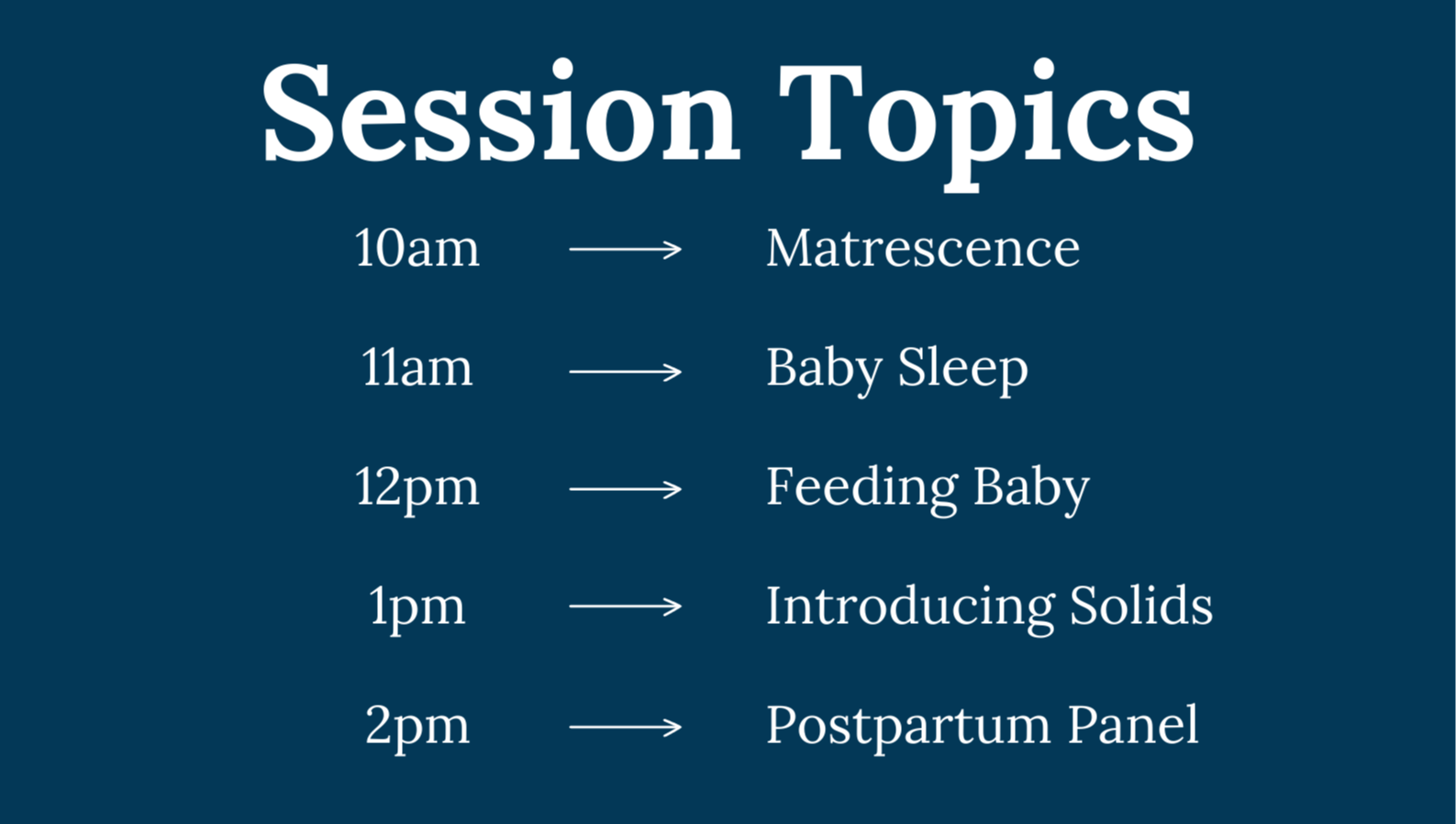 Session Topics

10am → Matrescence

11am → Baby Sleep

12pm → Feeding Baby

1pm → Introducing Solids

2pm → Postpartum Panel